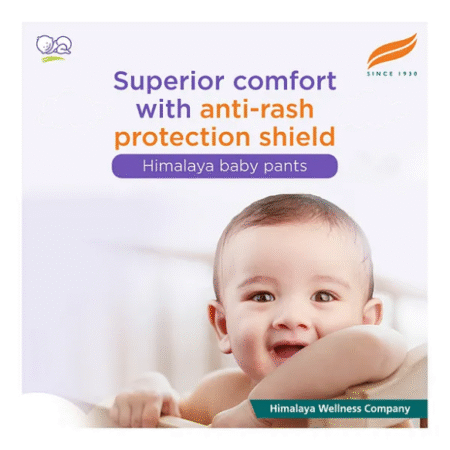 SINCE 1930

Superior comfort with anti-rash protection shield

Himalaya baby pants

Himalaya Wellness Company